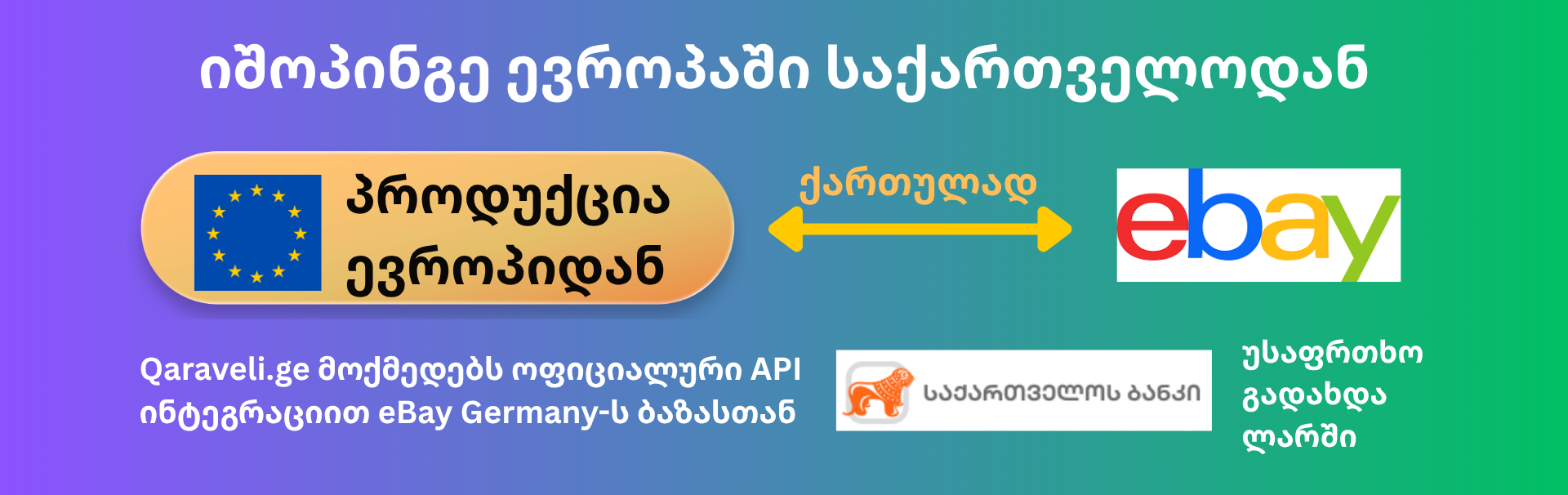 იშოპინგე ევროპაში საქართველოდან

პროდუქცია ევროპიდან

ქართულად

ebay

Qaraveli.ge მოქმედებს ოფიციალური API ინტეგრაციით eBay Germany-ს ბაზასთან

საქართველოს ბანკი

უსაფრთხო გადახდა ლარში